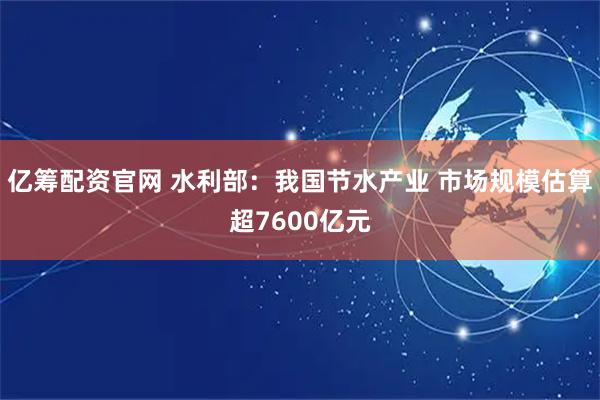 亿筹配资官网 水利部：我国节水产业 市场规模估算超7600亿元